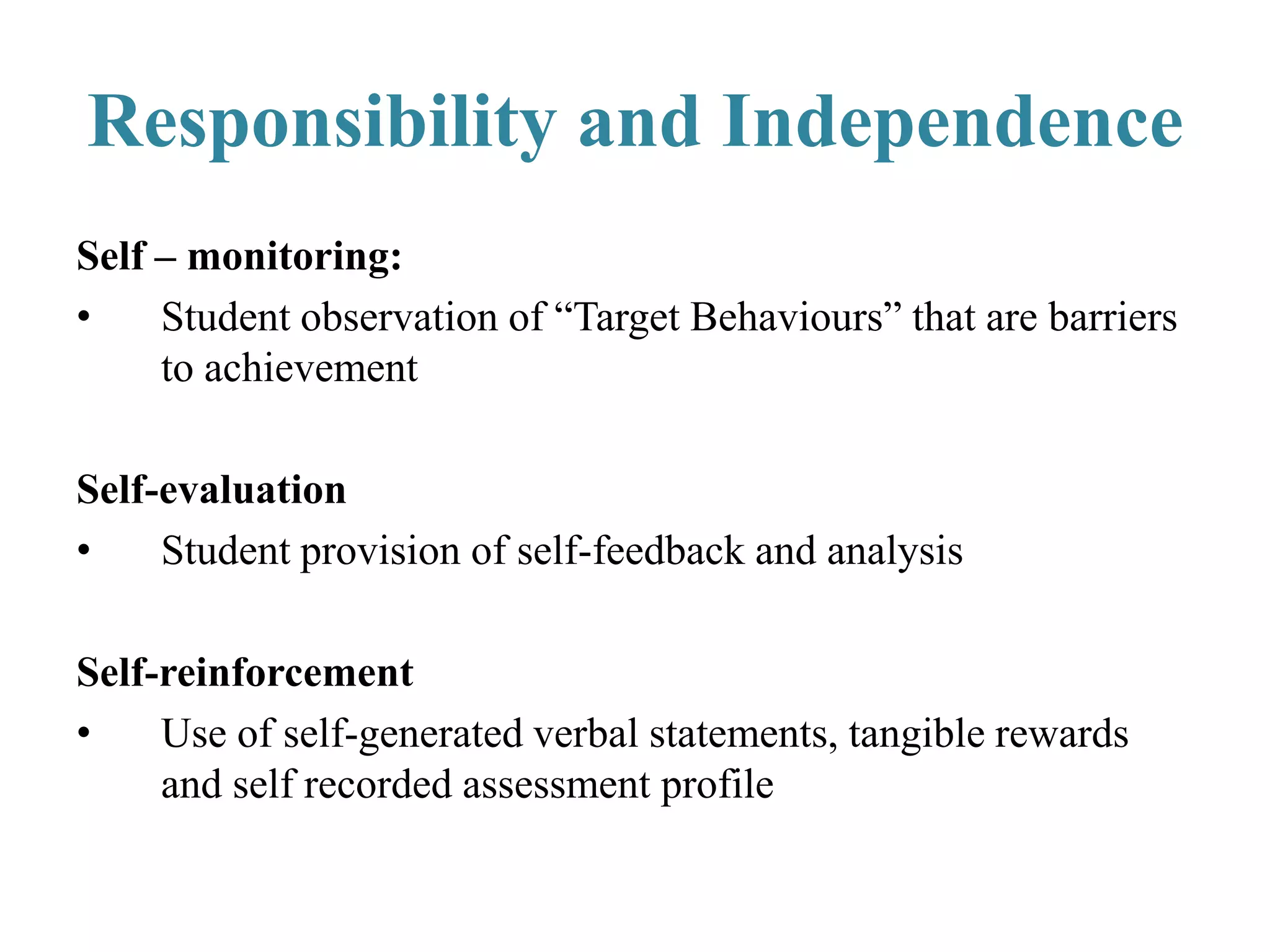 Responsibility and Independence

Self – monitoring:

• Student observation of “Target Behaviours” that are barriers to achievement

Self-evaluation

• Student provision of self-feedback and analysis

Self-reinforcement

• Use of self-generated verbal statements, tangible rewards and self recorded assessment profile